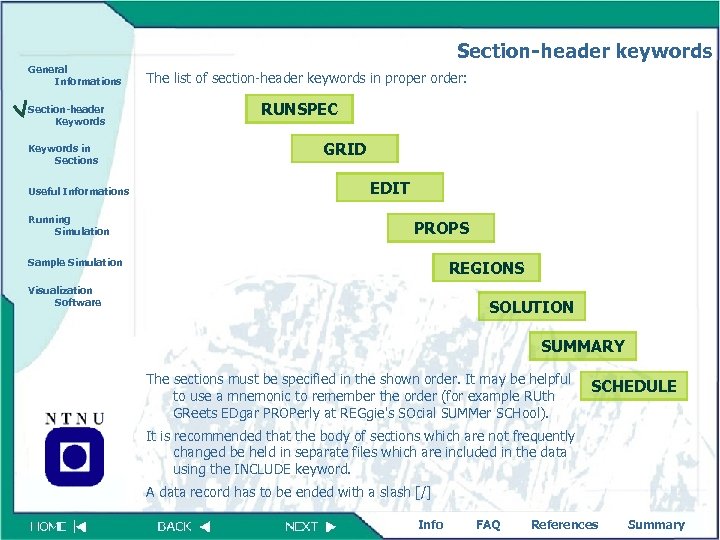 General Informations

Section-header Keywords

Keywords in Sections

Useful Informations

Running Simulation

Sample Simulation

Visualization Software

NTNU

Section-header keywords

The list of section-header keywords in proper order:

RUNSPEC

GRID

EDIT

PROPS

REGIONS

SOLUTION

SUMMARY

SCHEDULE

The sections must be specified in the shown order. It may be helpful to use a mnemonic to remember the order (for example RUth GReets EDgar PROPerly at REGgie's SOcial SUMMer SCHool).

It is recommended that the body of sections which are not frequently changed be held in separate files which are included in the data using the INCLUDE keyword.

A data record has to be ended with a slash [/]

HOME

BACK

NEXT

Info

FAQ

References

Summary